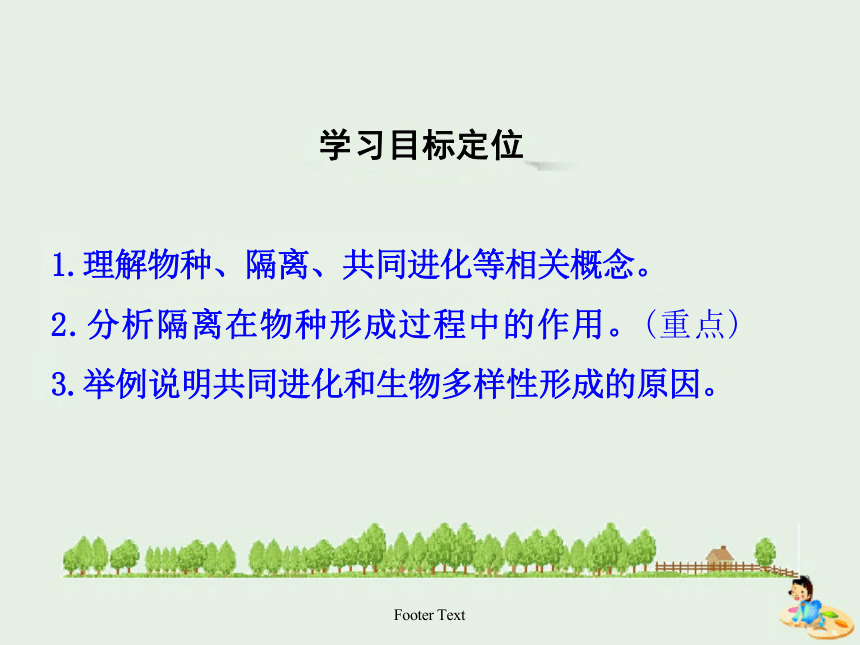 学习目标定位

1.理解物种、隔离、共同进化等相关概念。

2.分析隔离在物种形成过程中的作用。（重点）

3.举例说明共同进化和生物多样性形成的原因。

Footer Text